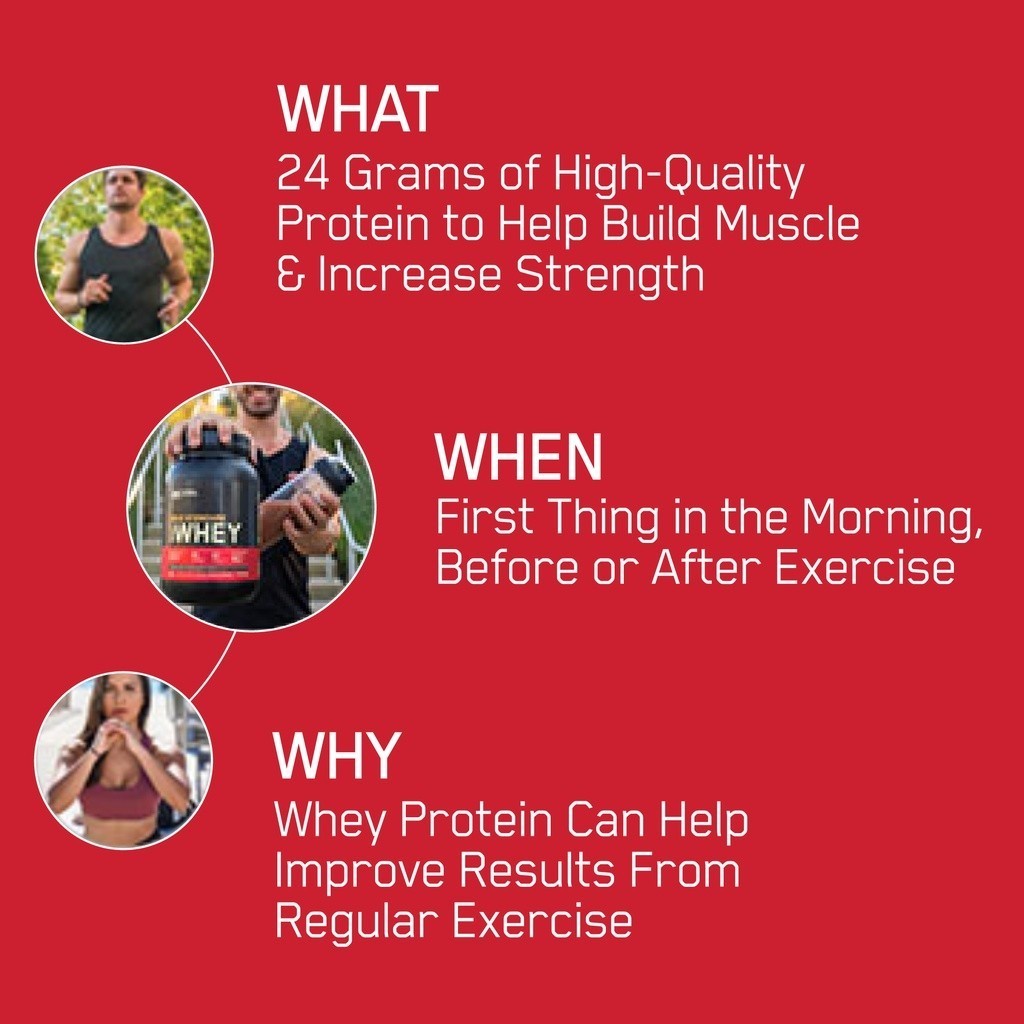 WHAT
24 Grams of High-Quality Protein to Help Build Muscle & Increase Strength

WHEY

WHEN
First Thing in the Morning, Before or After Exercise

WHY
Whey Protein Can Help Improve Results From Regular Exercise